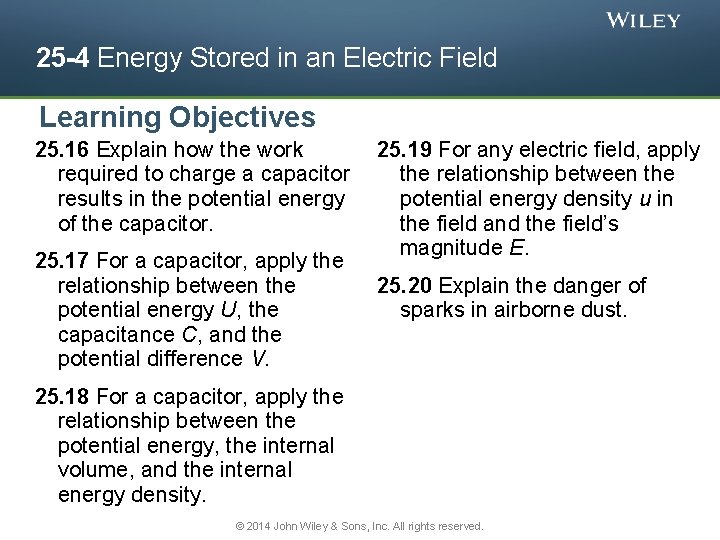 WILEY

25-4 Energy Stored in an Electric Field

Learning Objectives

25.16 Explain how the work required to charge a capacitor results in the potential energy of the capacitor.

25.17 For a capacitor, apply the relationship between the potential energy $U$, the capacitance $C$, and the potential difference $V$.

25.18 For a capacitor, apply the relationship between the potential energy, the internal volume, and the internal energy density.

25.19 For any electric field, apply the relationship between the potential energy density $u$ in the field and the field's magnitude $E$.

25.20 Explain the danger of sparks in airborne dust.

© 2014 John Wiley & Sons, Inc. All rights reserved.